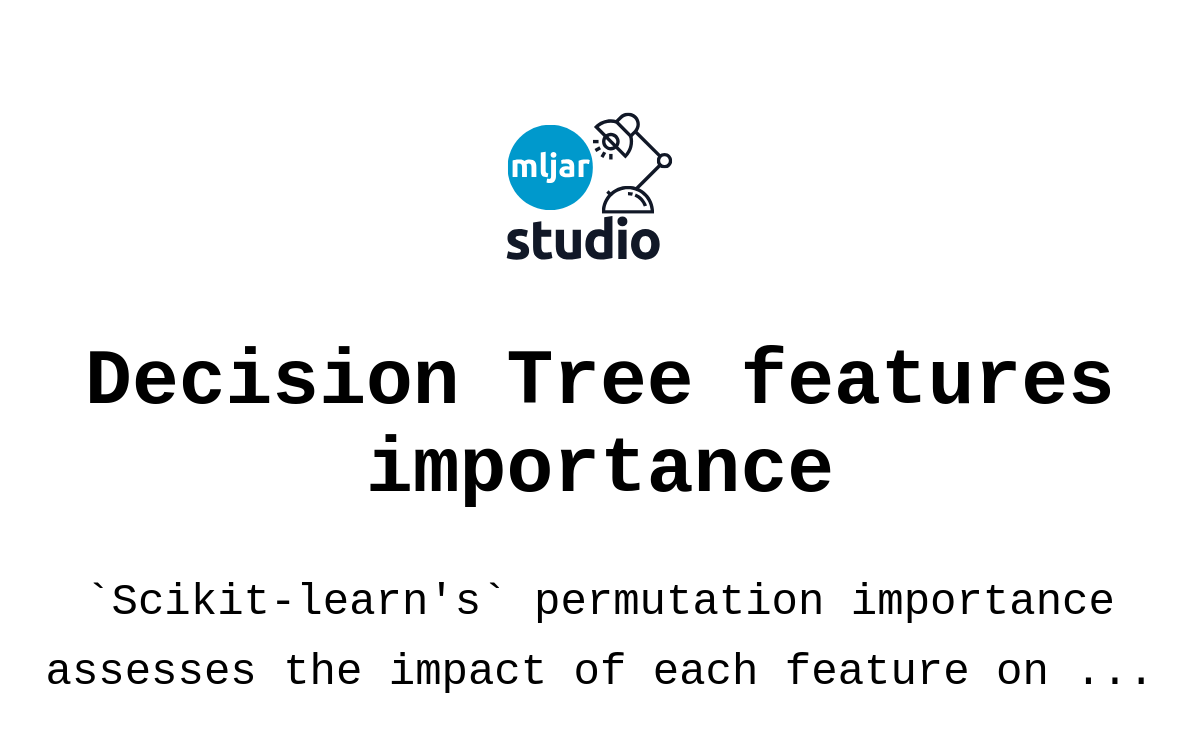 mljar
studio

Decision Tree features importance

`Scikit-learn's` permutation importance assesses the impact of each feature on ...